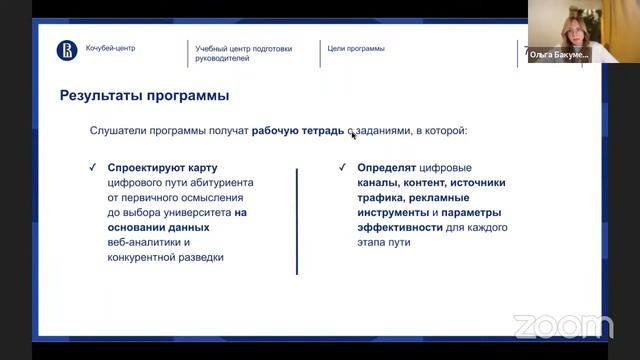 Кочубей-центр

Учебный центр подготовки руководителей

Цели программы

7

Ольга Бакуме...

Результаты программы

Слушатели программы получат рабочую тетрадь с заданиями, в которой:

✓ Спроектируют карту цифрового пути абитуриента от первичного осмысления до выбора университета на основании данных веб-аналитики и конкурентной разведки

✓ Определят цифровые каналы, контент, источники трафика, рекламные инструменты и параметры эффективности для каждого этапа пути

zoom